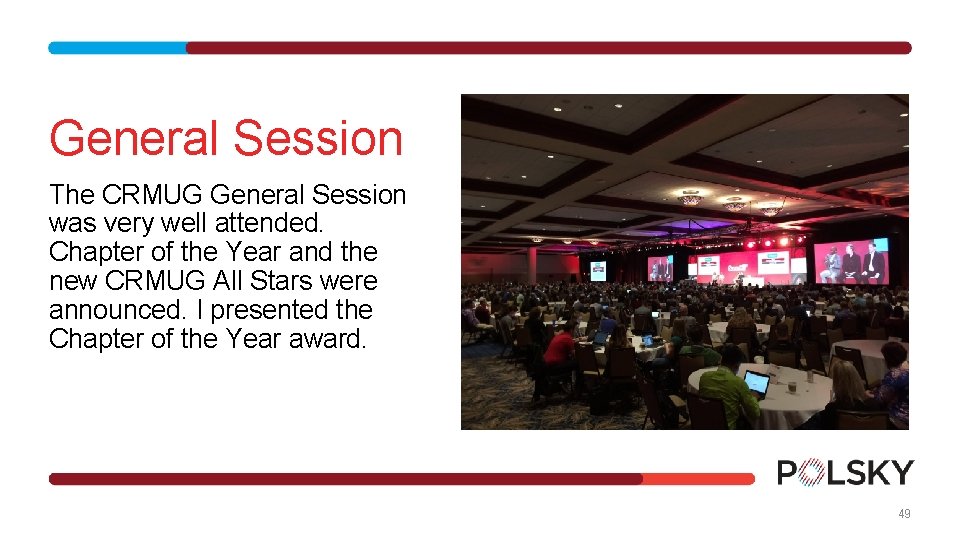 General Session

The CRMUG General Session was very well attended. Chapter of the Year and the new CRMUG All Stars were announced. I presented the Chapter of the Year award.

POLSKY

49